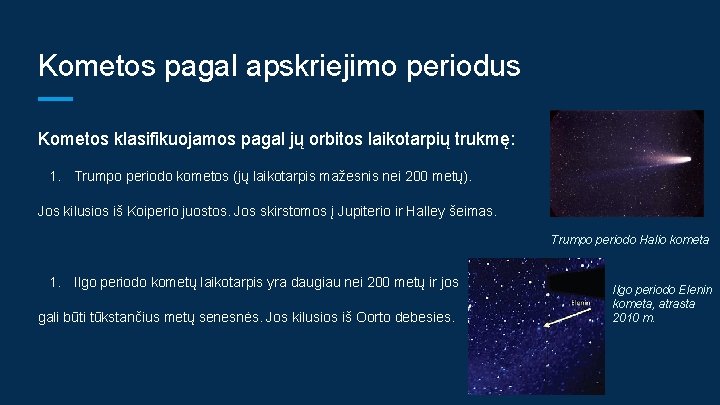 Kometos pagal apskriejimo periodus

Kometos klasifikuojamos pagal jų orbitos laikotarpių trukmę:

1. Trumpo periodo kometos (jų laikotarpis mažesnis nei 200 metų).

Jos kilusios iš Koiperio juostos. Jos skirstomos į Jupiterio ir Halley šeimas.

Trumpo periodo Halio kometa

1. Ilgo periodo kometų laikotarpis yra daugiau nei 200 metų ir jos gali būti tūkstančius metų senesnės. Jos kilusios iš Oorto debesies.

Elenin

Ilgo periodo Elenin kometa, atrasta 2010 m.